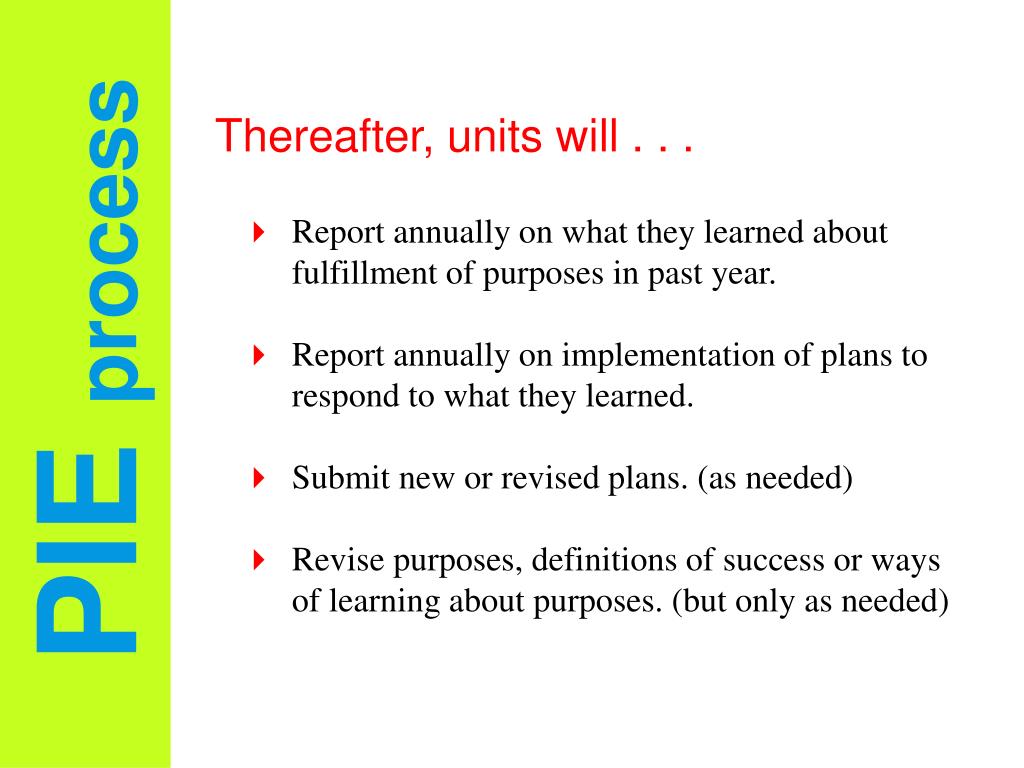 PIE process

Thereafter, units will . . .

Report annually on what they learned about fulfillment of purposes in past year.

Report annually on implementation of plans to respond to what they learned.

Submit new or revised plans. (as needed)

Revise purposes, definitions of success or ways of learning about purposes. (but only as needed)